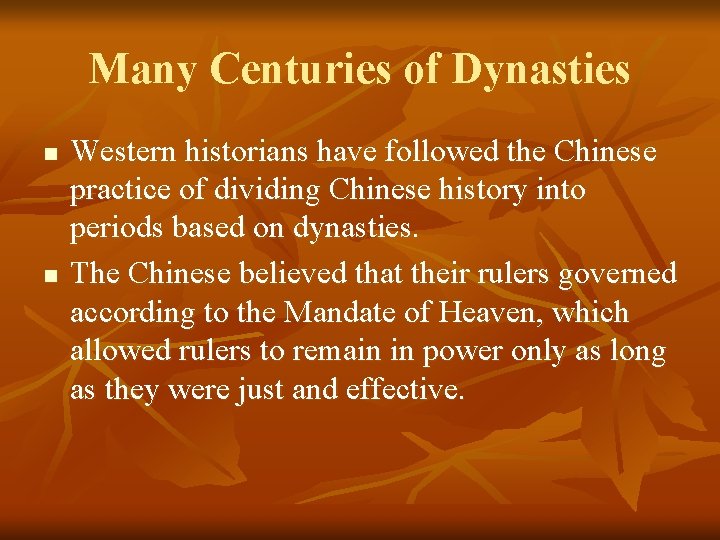 Many Centuries of Dynasties

- Western historians have followed the Chinese practice of dividing Chinese history into periods based on dynasties.
- The Chinese believed that their rulers governed according to the Mandate of Heaven, which allowed rulers to remain in power only as long as they were just and effective.